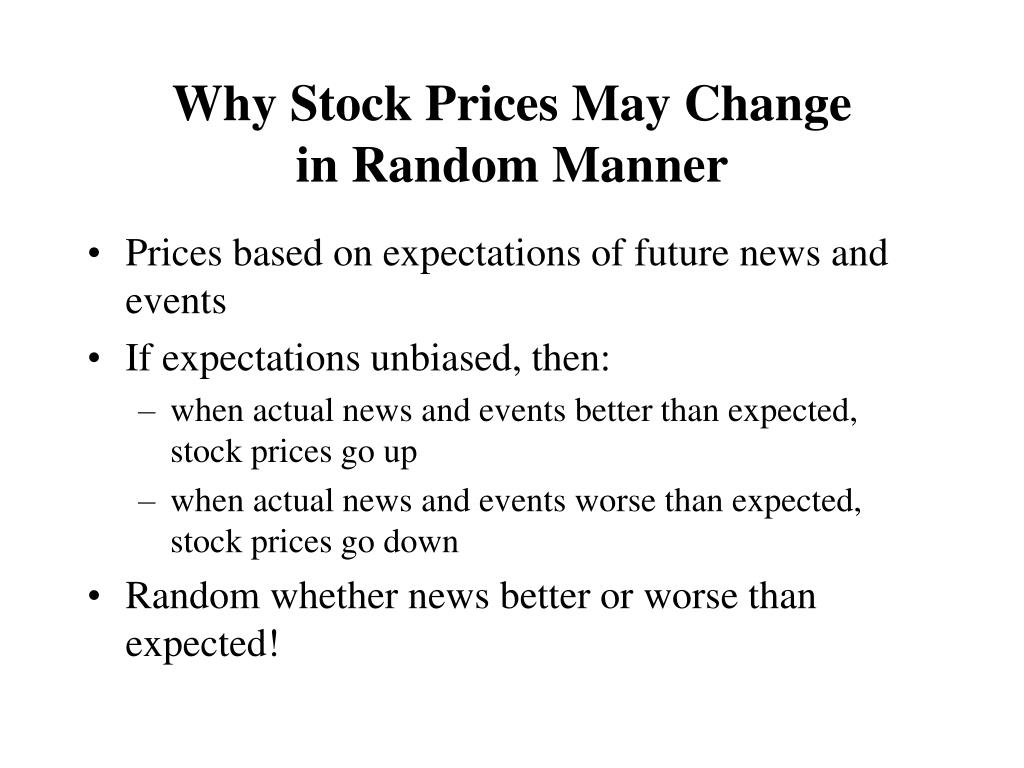 Why Stock Prices May Change in Random Manner

• Prices based on expectations of future news and events

• If expectations unbiased, then:

– when actual news and events better than expected, stock prices go up

– when actual news and events worse than expected, stock prices go down

• Random whether news better or worse than expected!